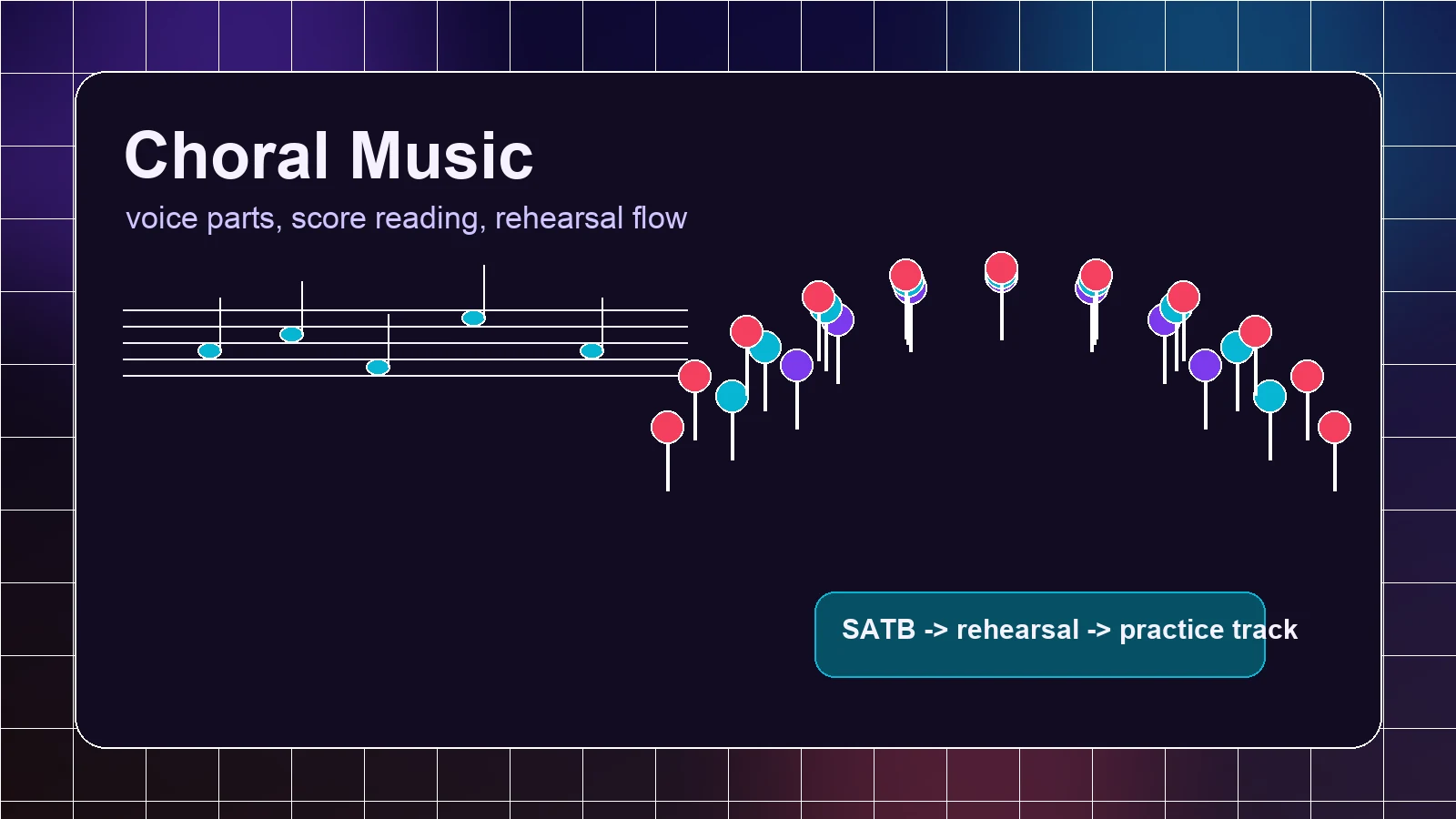 Choral Music

voice parts, score reading, rehearsal flow

SATB -> rehearsal -> practice track